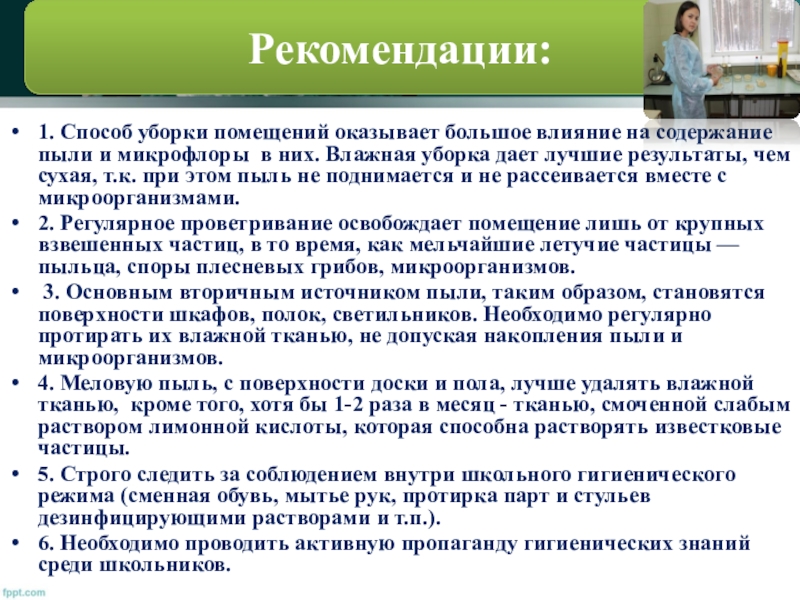 Рекомендации:

• 1. Способ уборки помещений оказывает большое влияние на содержание пыли и микрофлоры в них. Влажная уборка дает лучшие результаты, чем сухая, т.к. при этом пыль не поднимается и не рассеивается вместе с микроорганизмами.

• 2. Регулярное проветривание освобождает помещение лишь от крупных взвешенных частиц, в то время, как мельчайшие летучие частицы — пыльца, споры плесневых грибов, микроорганизмов.

• 3. Основным вторичным источником пыли, таким образом, становятся поверхности шкафов, полок, светильников. Необходимо регулярно протирать их влажной тканью, не допуская накопления пыли и микроорганизмов.

• 4. Меловую пыль, с поверхности доски и пола, лучше удалять влажной тканью, кроме того, хотя бы 1-2 раза в месяц - тканью, смоченной слабым раствором лимонной кислоты, которая способна растворять известковые частицы.

• 5. Строго следить за соблюдением внутри школьного гигиенического режима (сменная обувь, мытье рук, протирка парт и стульев дезинфицирующими растворами и т.п.).

• 6. Необходимо проводить активную пропаганду гигиенических знаний среди школьников.

fppt.com